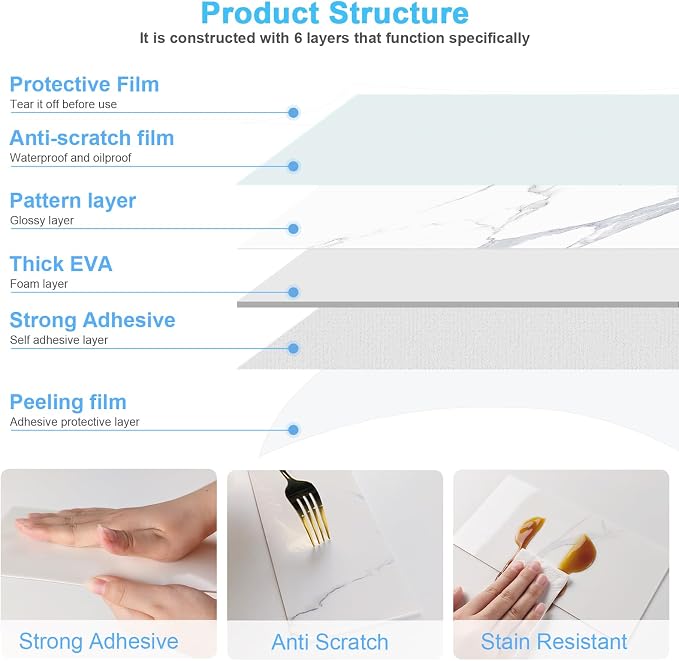 Product Structure

It is constructed with 6 layers that function specifically

Protective Film
Tear it off before use

Anti-scratch film
Waterproof and oilproof

Pattern layer
Glossy layer

Thick EVA
Foam layer

Strong Adhesive
Self adhesive layer

Peeling film
Adhesive protective layer

Strong Adhesive

Anti Scratch

Stain Resistant